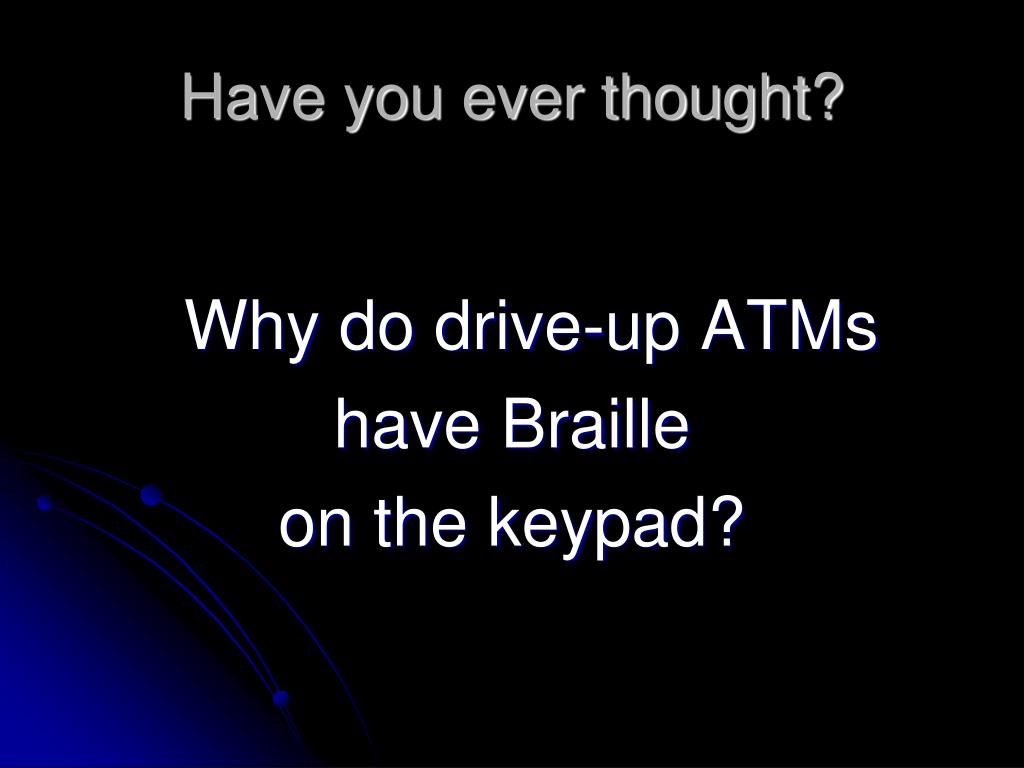 Have you ever thought?

Why do drive-up ATMs
have Braille
on the keypad?